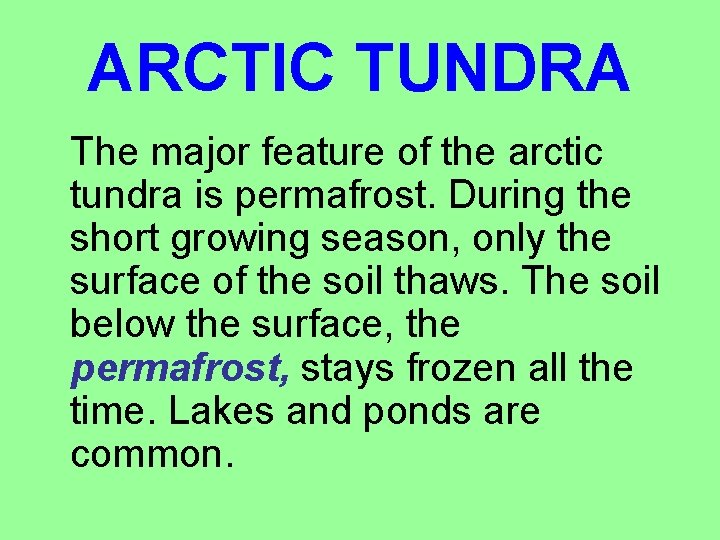 ARCTIC TUNDRA

The major feature of the arctic tundra is permafrost. During the short growing season, only the surface of the soil thaws. The soil below the surface, the permafrost, stays frozen all the time. Lakes and ponds are common.